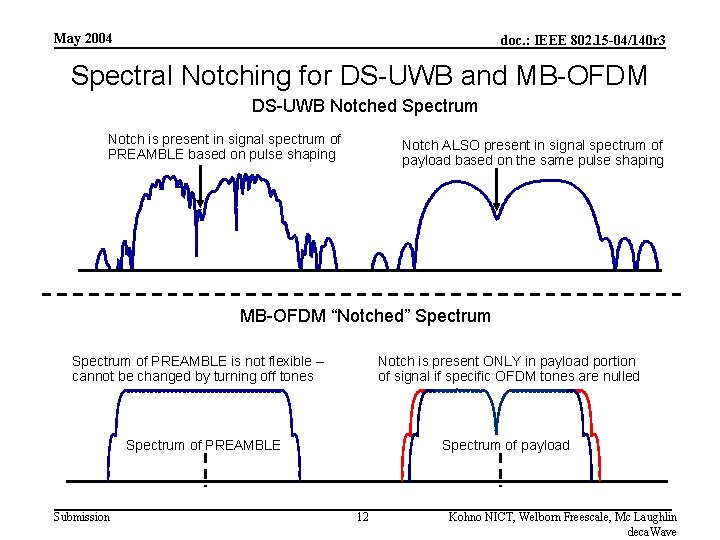 May 2004

doc.: IEEE 802.15-04/140r3

Spectral Notching for DS-UWB and MB-OFDM

DS-UWB Notched Spectrum

Notch is present in signal spectrum of PREAMBLE based on pulse shaping

Notch ALSO present in signal spectrum of payload based on the same pulse shaping

MB-OFDM “Notched” Spectrum

Spectrum of PREAMBLE is not flexible – cannot be changed by turning off tones

Notch is present ONLY in payload portion of signal if specific OFDM tones are nulled

Spectrum of PREAMBLE

Spectrum of payload

Submission

12

Kohno NICT, Welborn Freescale, Mc Laughlin decaWave